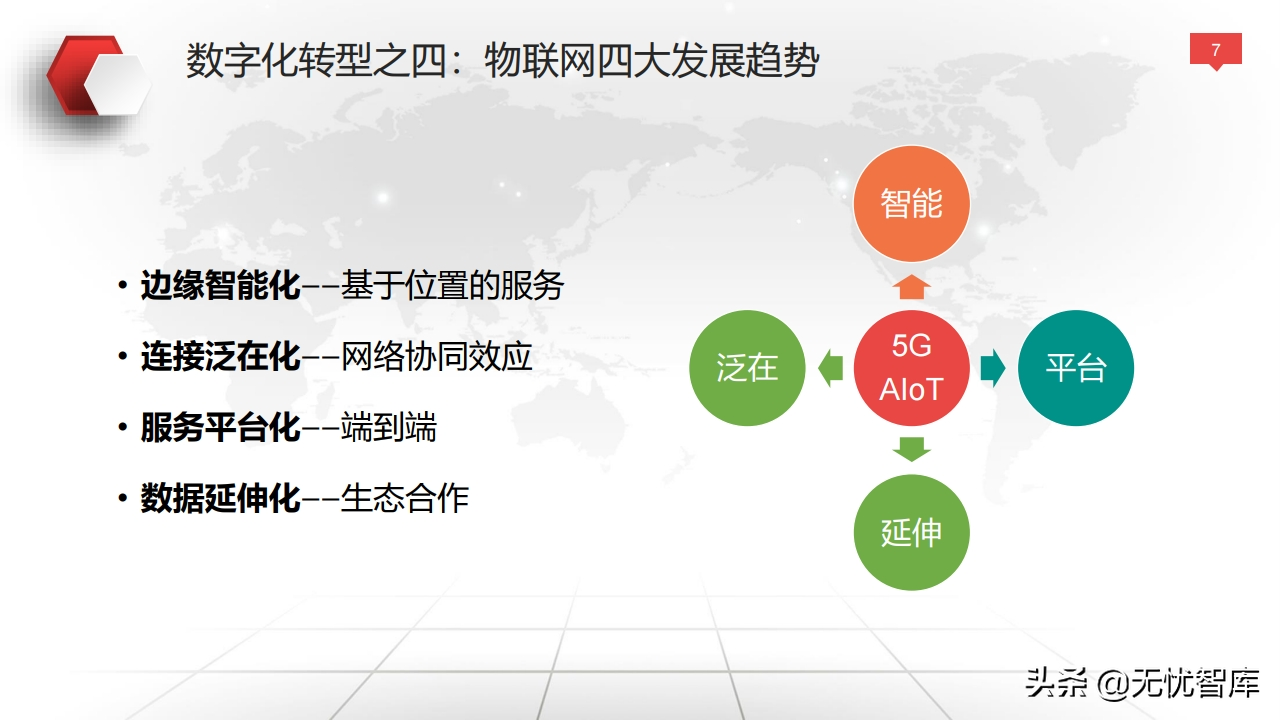 数字化转型之四：物联网四大发展趋势

7

• 边缘智能化--基于位置的服务

• 连接泛在化--网络协同效应

• 服务平台化--端到端

• 数据延伸化--生态合作

智能

泛在

5G
AIoT

平台

延伸

头条 @无忧智库